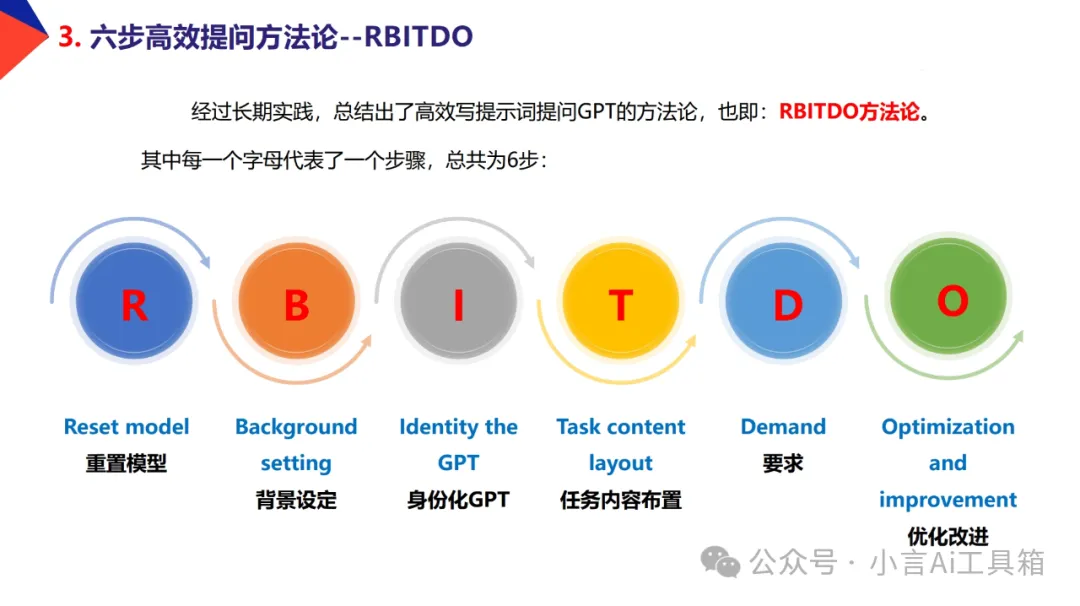 3. 六步高效提问方法论--RBITDO

经过长期实践，总结出了高效写提示词提问GPT的方法论，也即：RBITDO方法论。

其中每一个字母代表了一个步骤，总共为6步：

R

B

I

T

D

O

Reset model
重置模型

Background setting
背景设定

Identity the GPT
身份化GPT

Task content layout
任务内容布置

Demand
要求

Optimization and improvement
优化改进

公众号 · 小言Ai工具箱